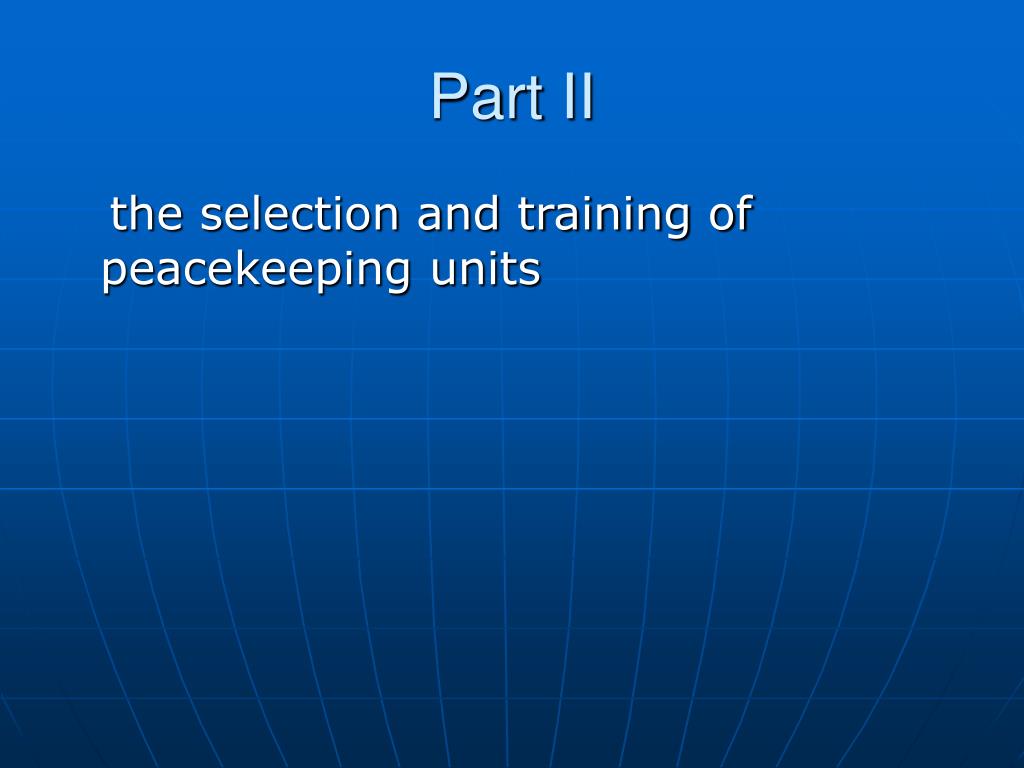 Part II

the selection and training of peacekeeping units